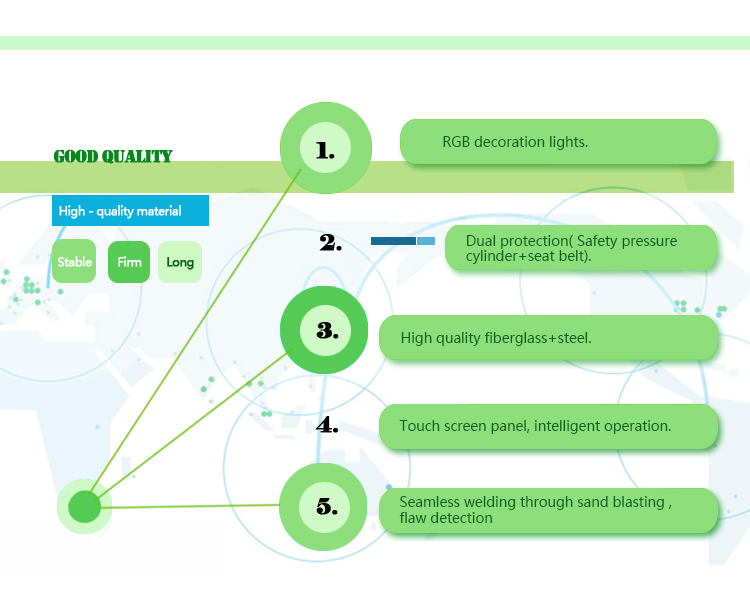 GOOD QUALITY

High - quality material

Stable Firm Long

1. RGB decoration lights.

2. Dual protection( Safety pressure cylinder+seat belt).

3. High quality fiberglass+steel.

4. Touch screen panel, intelligent operation.

5. Seamless welding through sand blasting , flaw detection